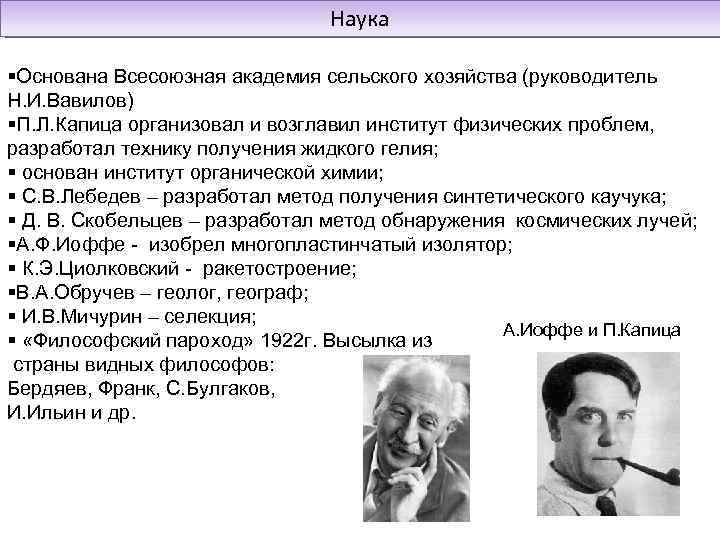 Наука

▪Основана Всесоюзная академия сельского хозяйства (руководитель Н.И.Вавилов)
▪П.Л.Капица организовал и возглавил институт физических проблем, разработал технику получения жидкого гелия;
▪ основан институт органической химии;
▪ С.В.Лебедев – разработал метод получения синтетического каучука;
▪ Д. В. Скобельцев – разработал метод обнаружения космических лучей;
▪А.Ф.Иоффе - изобрел многопластинчатый изолятор;
▪ К.Э.Циолковский - ракетостроение;
▪В.А.Обручев – геолог, географ;
▪ И.В.Мичурин – селекция;
▪ «Философский пароход» 1922г. Высылка из страны видных философов: Бердяев, Франк, С.Булгаков, И.Ильин и др.

А.Иоффе и П.Капица